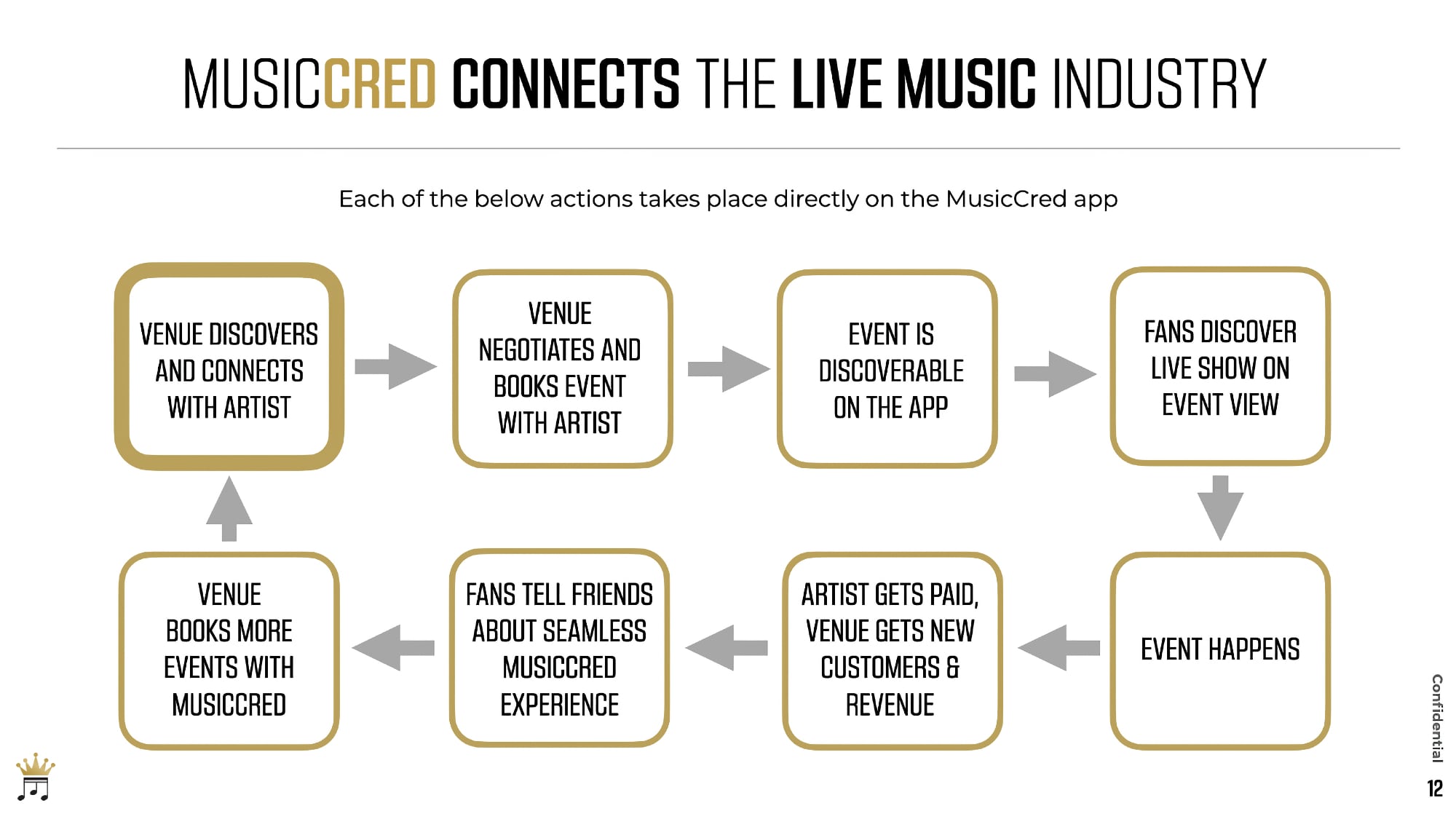 MUSICCRED CONNECTS THE LIVE MUSIC INDUSTRY

Each of the below actions takes place directly on the MusicCred app

VENUE DISCOVERS AND CONNECTS WITH ARTIST

VENUE NEGOTIATES AND BOOKS EVENT WITH ARTIST

EVENT IS DISCOVERABLE ON THE APP

FANS DISCOVER LIVE SHOW ON EVENT VIEW

EVENT HAPPENS

ARTIST GETS PAID, VENUE GETS NEW CUSTOMERS & REVENUE

FANS TELL FRIENDS ABOUT SEAMLESS MUSICCRED EXPERIENCE

VENUE BOOKS MORE EVENTS WITH MUSICCRED

Confidential

12